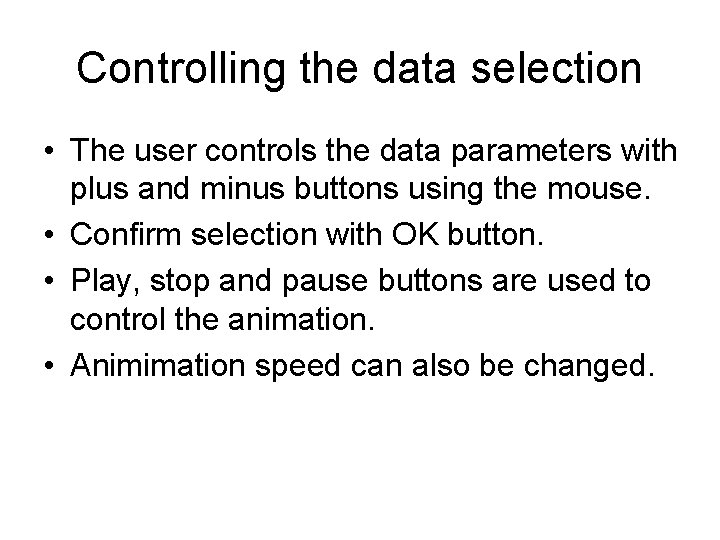 Controlling the data selection

• The user controls the data parameters with plus and minus buttons using the mouse.
• Confirm selection with OK button.
• Play, stop and pause buttons are used to control the animation.
• Animimation speed can also be changed.